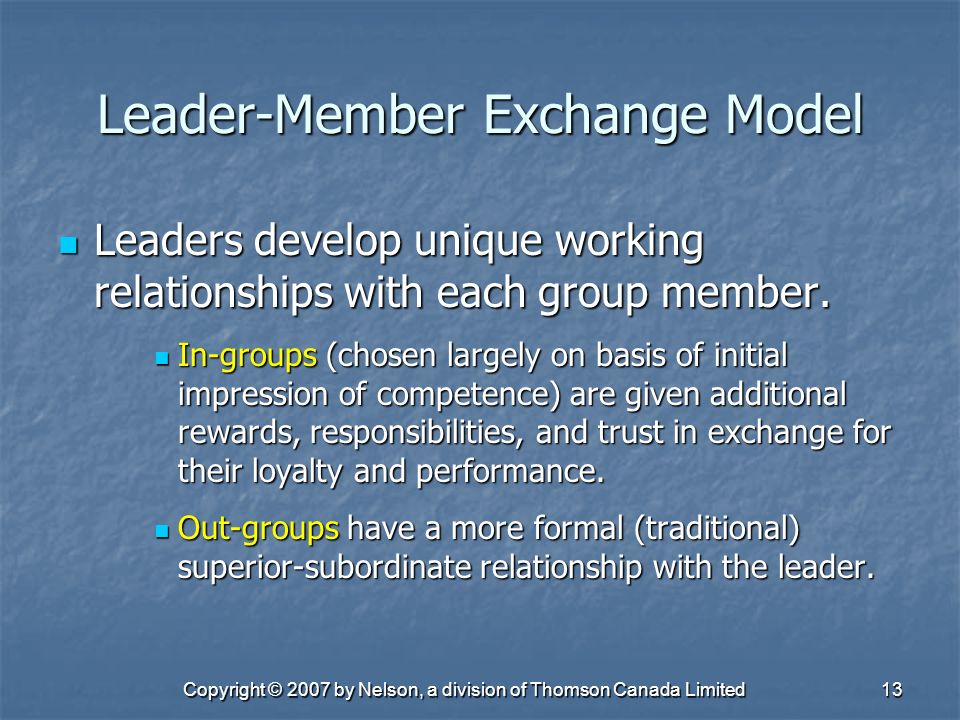 Leader-Member Exchange Model

Leaders develop unique working relationships with each group member.

In-groups (chosen largely on basis of initial impression of competence) are given additional rewards, responsibilities, and trust in exchange for their loyalty and performance.

Out-groups have a more formal (traditional) superior-subordinate relationship with the leader.

Copyright © 2007 by Nelson, a division of Thomson Canada Limited 13